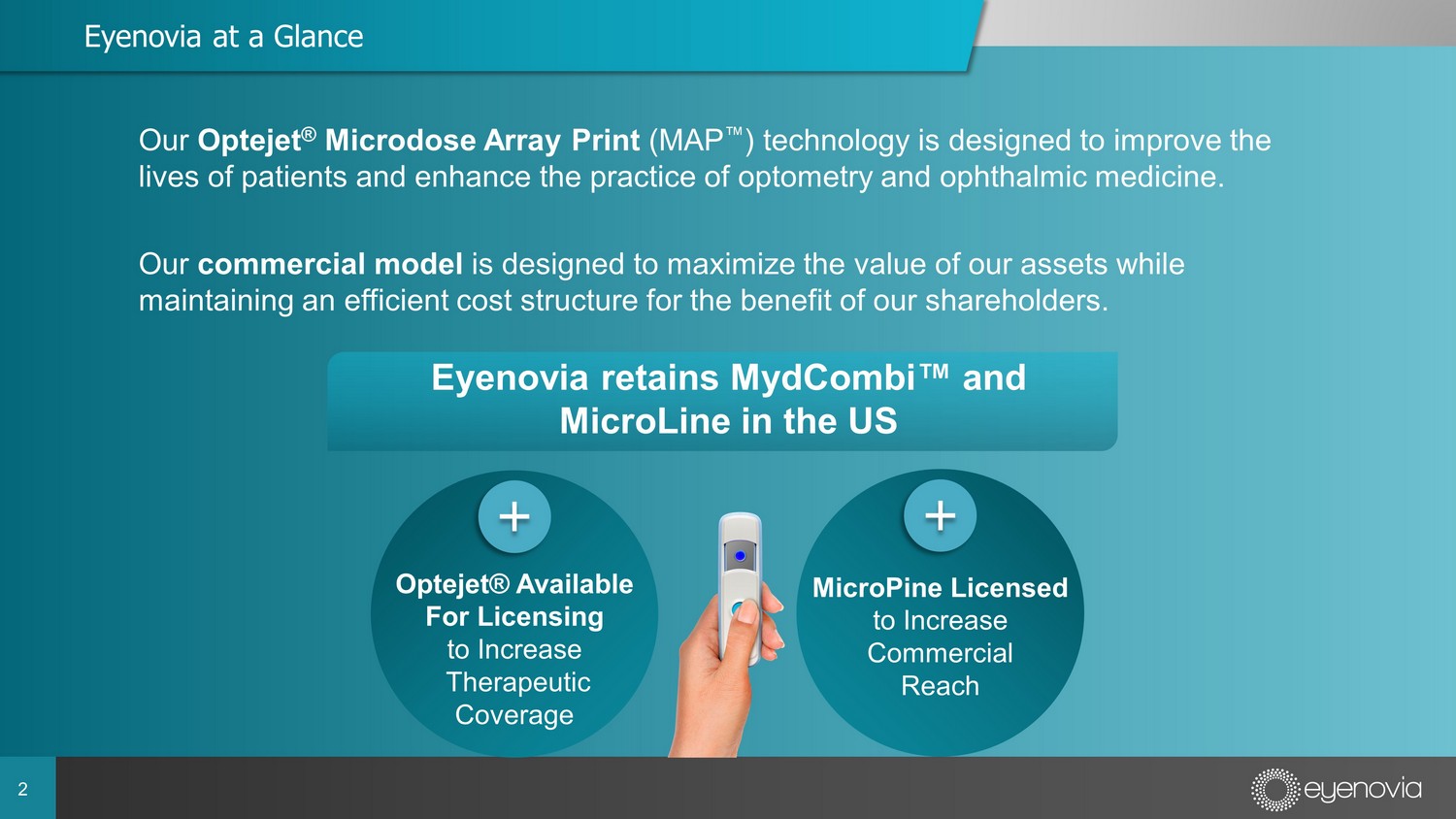 Eyenovia at a Glance

Our Optejet® Microdose Array Print (MAP™) technology is designed to improve the lives of patients and enhance the practice of optometry and ophthalmic medicine.

Our commercial model is designed to maximize the value of our assets while maintaining an efficient cost structure for the benefit of our shareholders.

Eyenovia retains MydCombi™ and MicroLine in the US

+

Optejet® Available For Licensing to Increase Therapeutic Coverage

+

MicroPine Licensed to Increase Commercial Reach

2

eyenovia